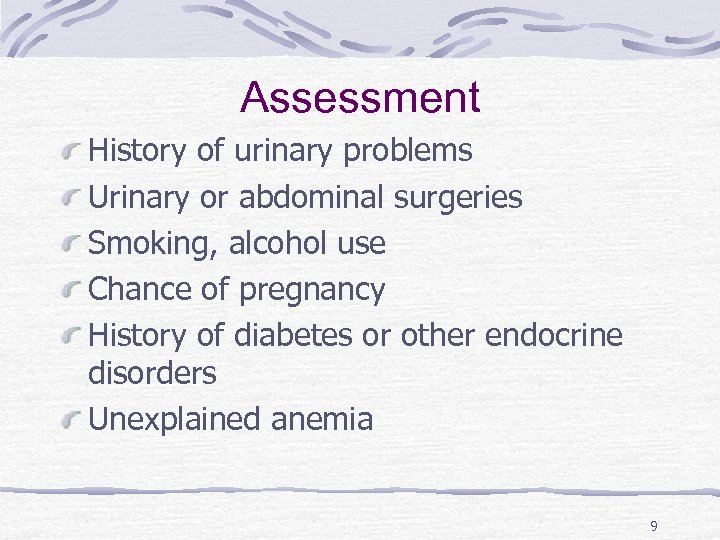 Assessment

History of urinary problems

Urinary or abdominal surgeries

Smoking, alcohol use

Chance of pregnancy

History of diabetes or other endocrine disorders

Unexplained anemia

9